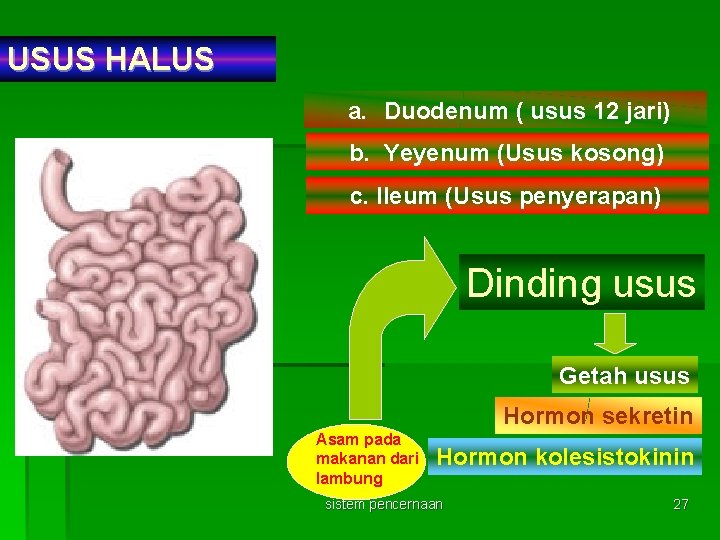 USUS HALUS

a. Duodenum ( usus 12 jari)

b. Yeyenum (Usus kosong)

c. Ileum (Usus penyerapan)

Dinding usus

Getah usus

Hormon sekretin

Hormon kolesistokinin

Asam pada makanan dari lambung

sistem pencernaan

27